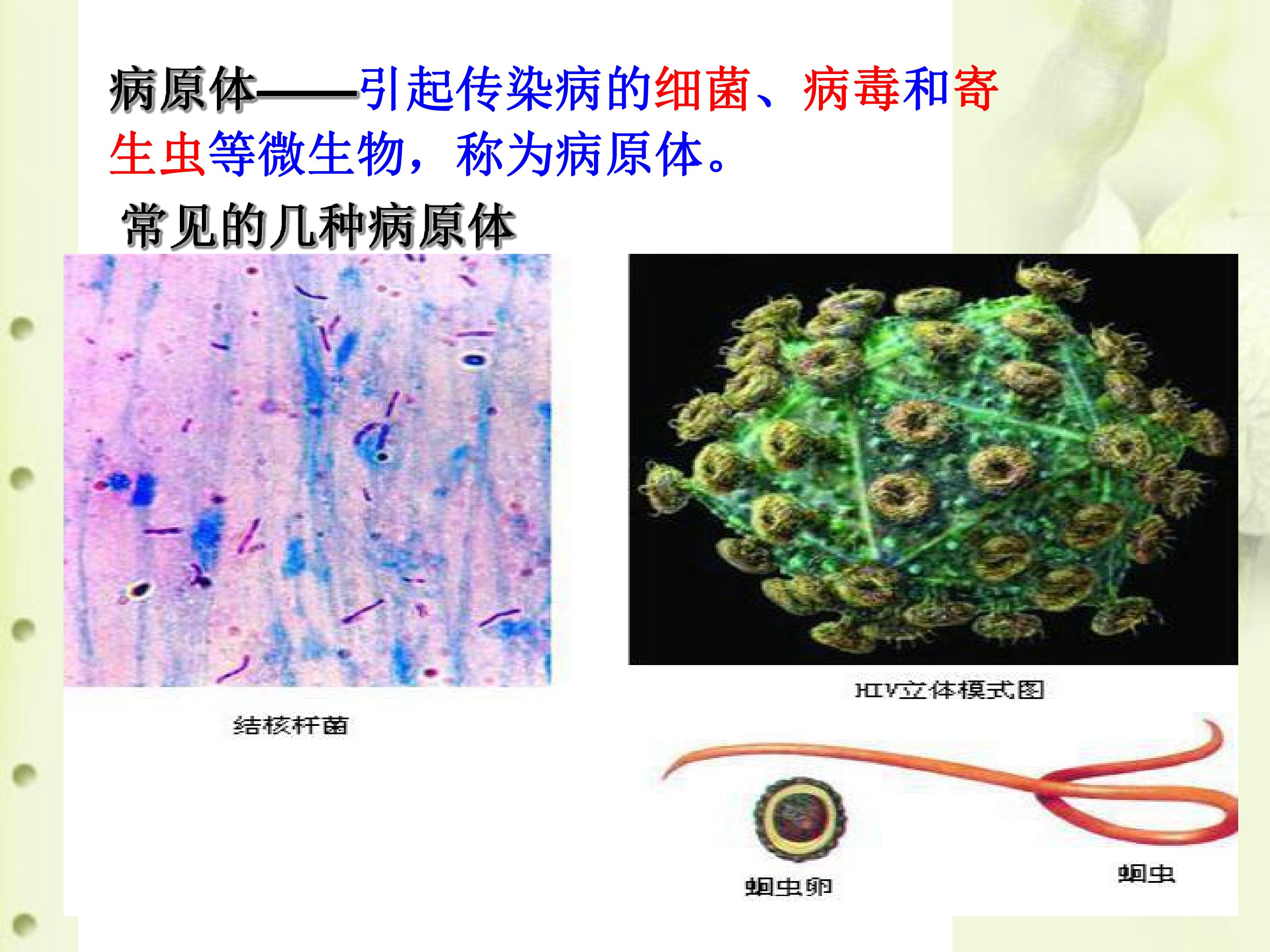 病原体——引起传染病的细菌、病毒和寄生虫等微生物，称为病原体。

常见的几种病原体

结核杆菌

HIV立体模式图

蛔虫卵

蛔虫